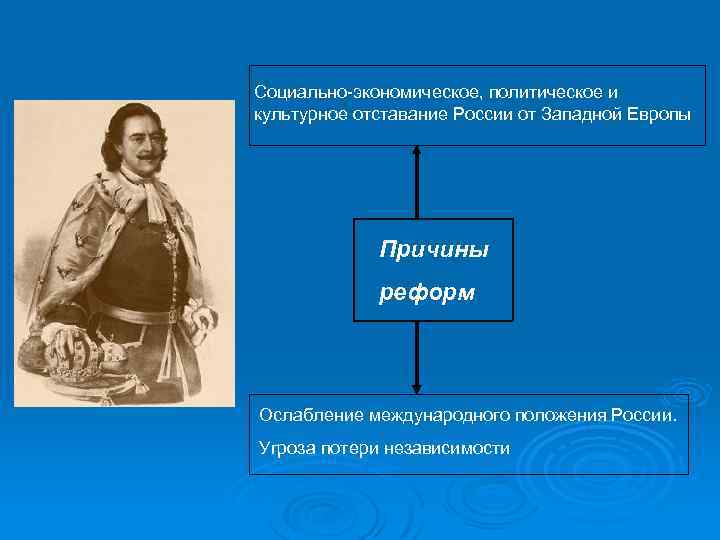 Социально-экономическое, политическое и культурное отставание России от Западной Европы

Причины реформ

Ослабление международного положения России.

Угроза потери независимости